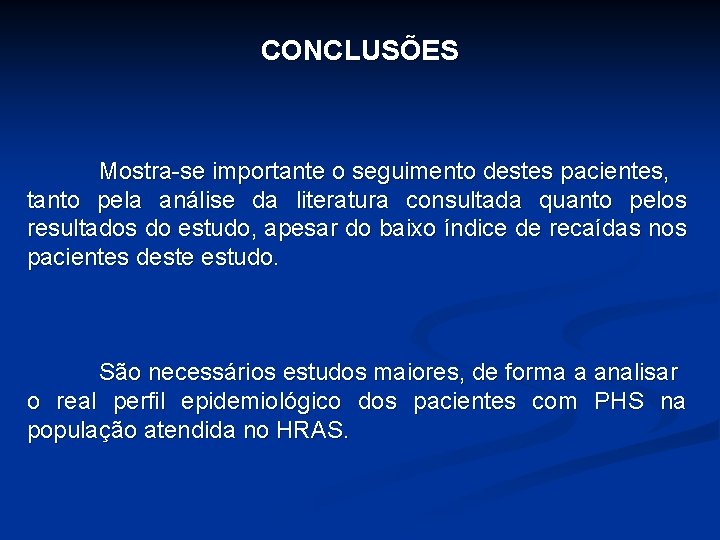 CONCLUSÕES

Mostra-se importante o seguimento destes pacientes, tanto pela análise da literatura consultada quanto pelos resultados do estudo, apesar do baixo índice de recaídas nos pacientes deste estudo.

São necessários estudos maiores, de forma a analisar o real perfil epidemiológico dos pacientes com PHS na população atendida no HRAS.